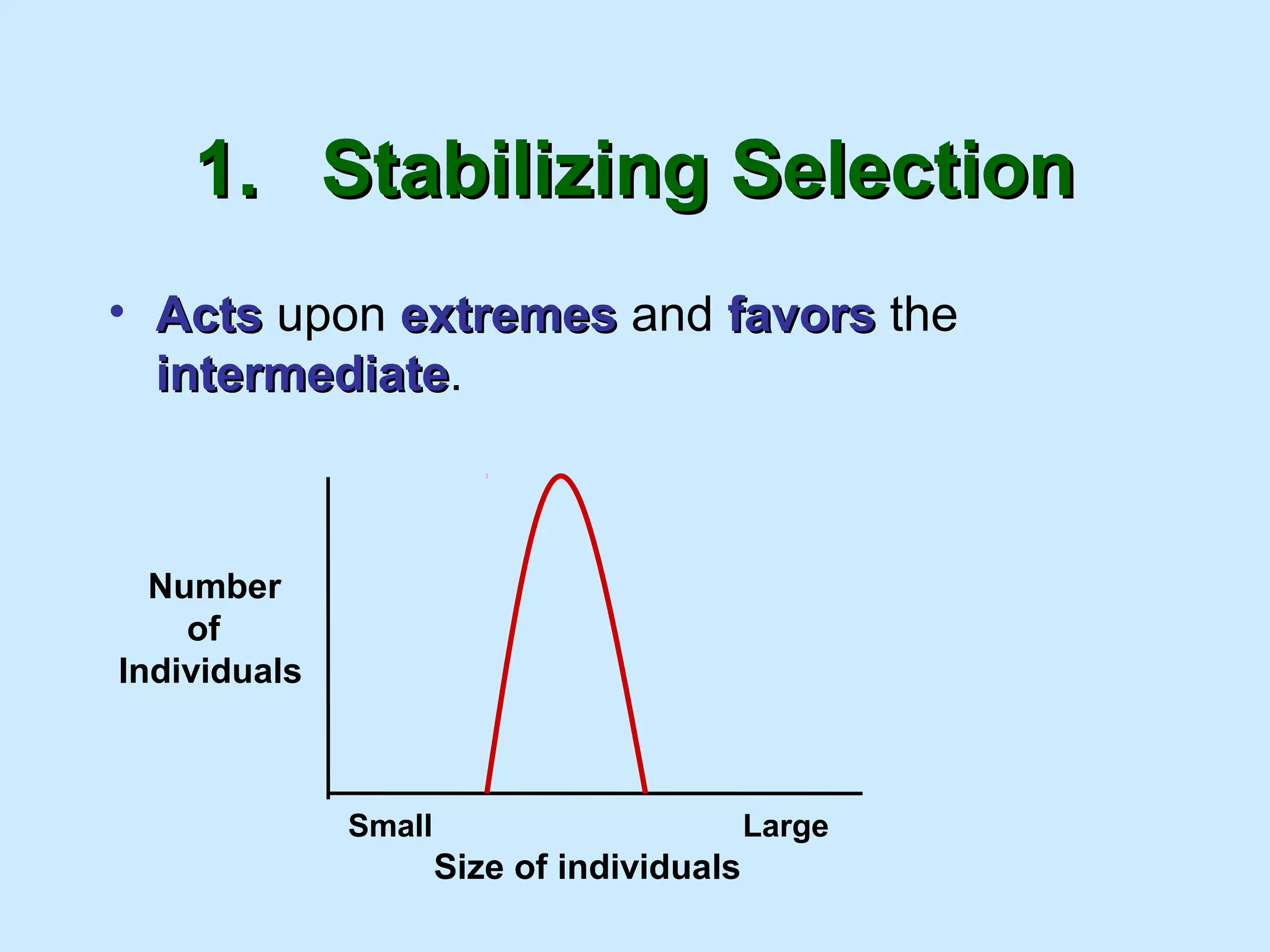 1. Stabilizing Selection

• Acts upon extremes and favors the intermediate.

Number of Individuals

Small

Large

Size of individuals